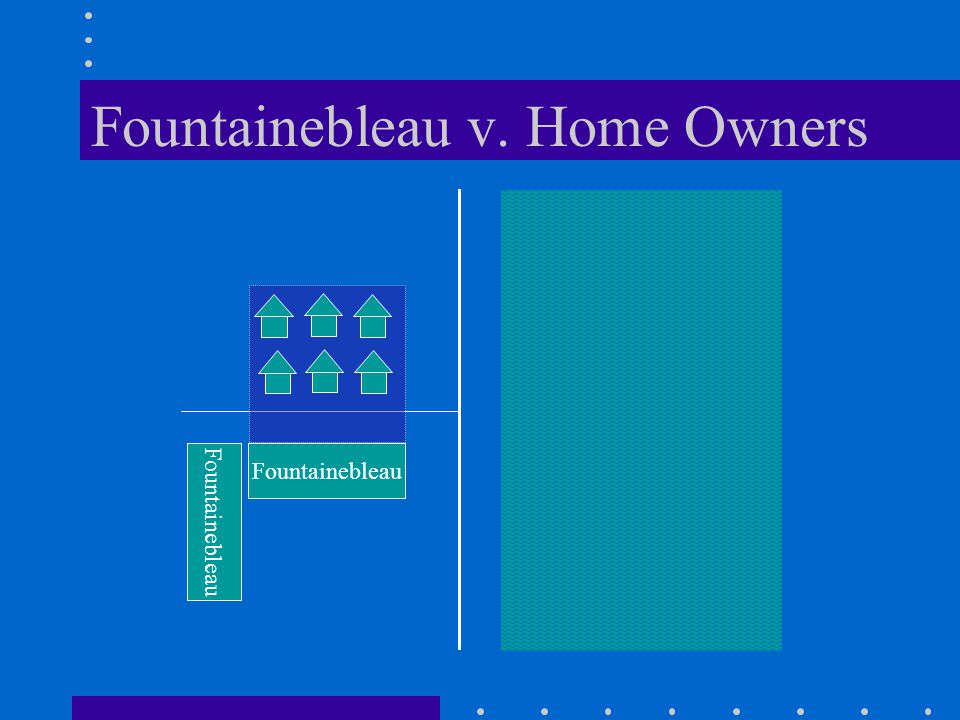 Fountainebleau v. Home Owners

Fountainebleau

Fountainebleau